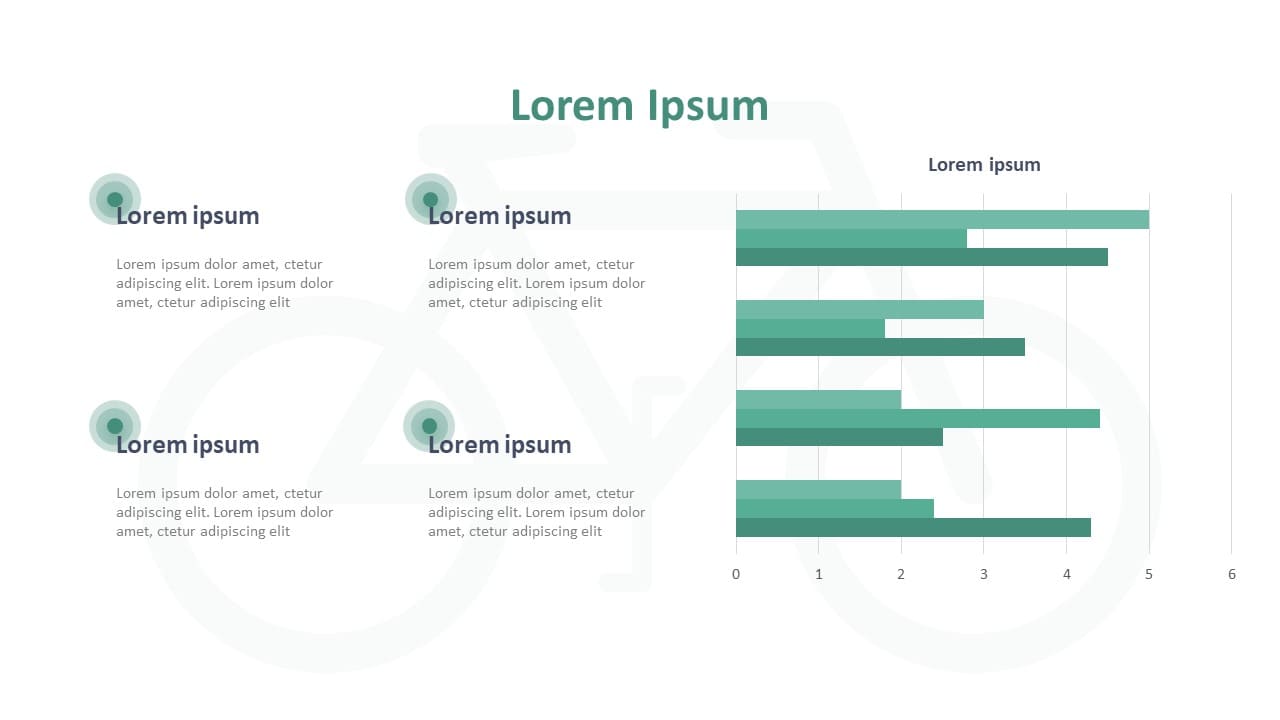 Lorem Ipsum

Lorem ipsum

Lorem ipsum dolor amet, ctetur adipiscing elit. Lorem ipsum dolor amet, ctetur adipiscing elit

Lorem ipsum

Lorem ipsum dolor amet, ctetur adipiscing elit. Lorem ipsum dolor amet, ctetur adipiscing elit

Lorem ipsum

Lorem ipsum dolor amet, ctetur adipiscing elit. Lorem ipsum dolor amet, ctetur adipiscing elit

Lorem ipsum

Lorem ipsum dolor amet, ctetur adipiscing elit. Lorem ipsum dolor amet, ctetur adipiscing elit

Lorem ipsum

0 1 2 3 4 5 6